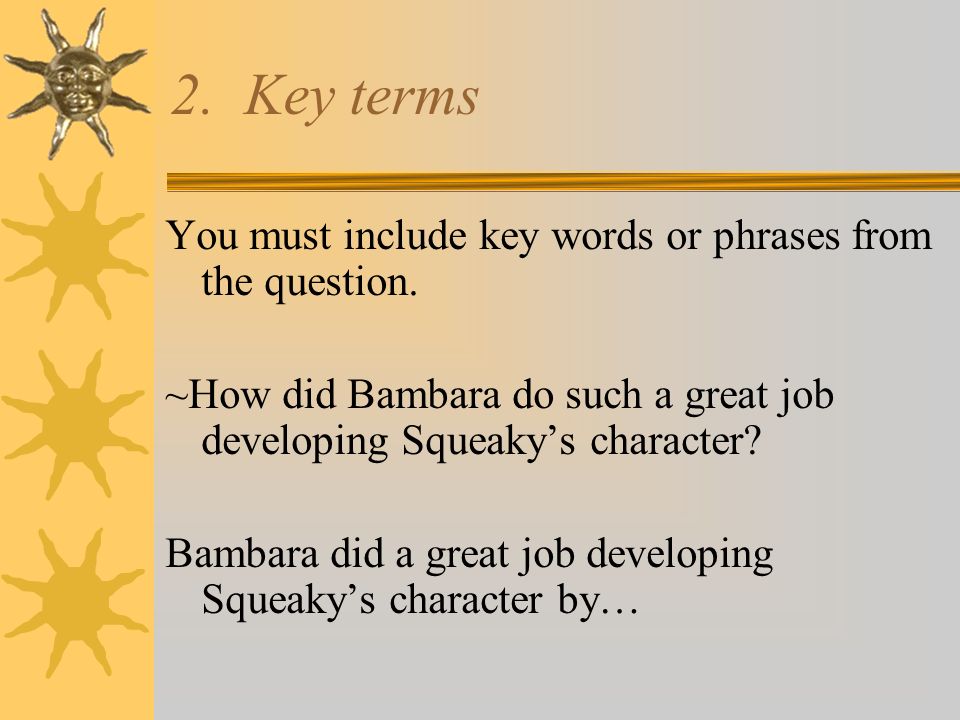 2. Key terms

You must include key words or phrases from the question.

~How did Bambara do such a great job developing Squeaky’s character?

Bambara did a great job developing Squeaky’s character by…